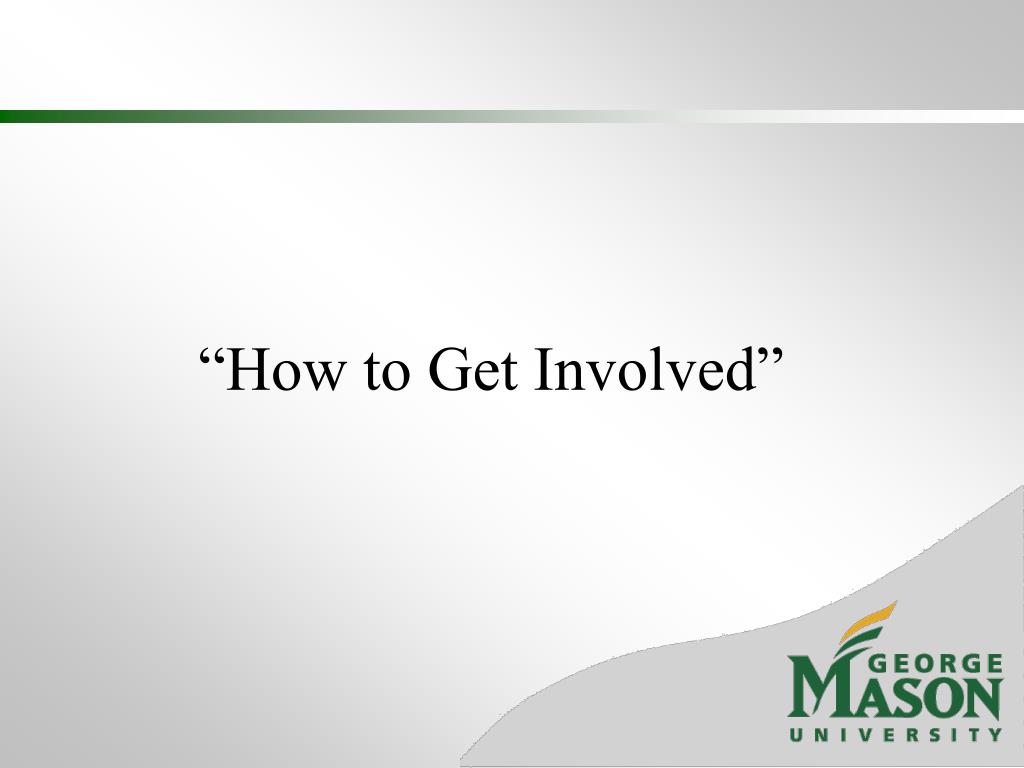 “How to Get Involved”

GEORGE MASON UNIVERSITY